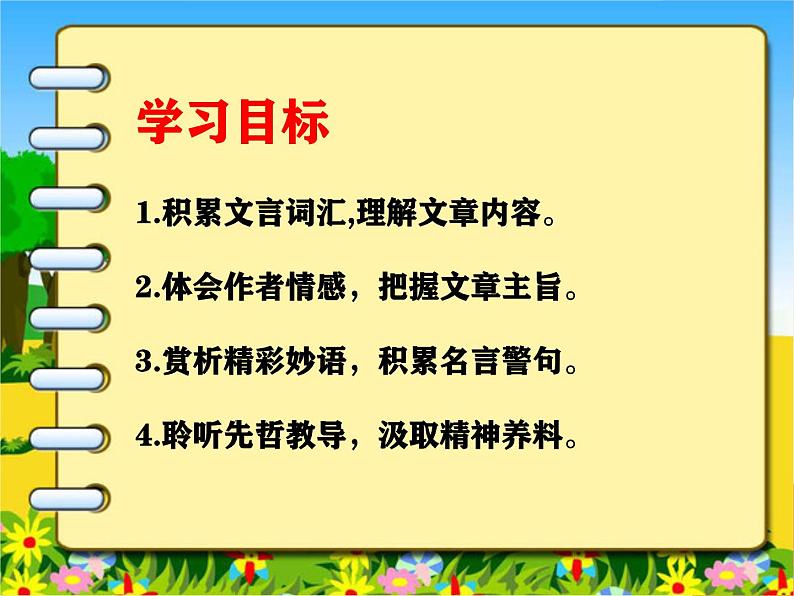 学习目标

1.积累文言词汇,理解文章内容。

2.体会作者情感，把握文章主旨。

3.赏析精彩妙语，积累名言警句。

4.聆听先哲教导，汲取精神养料。